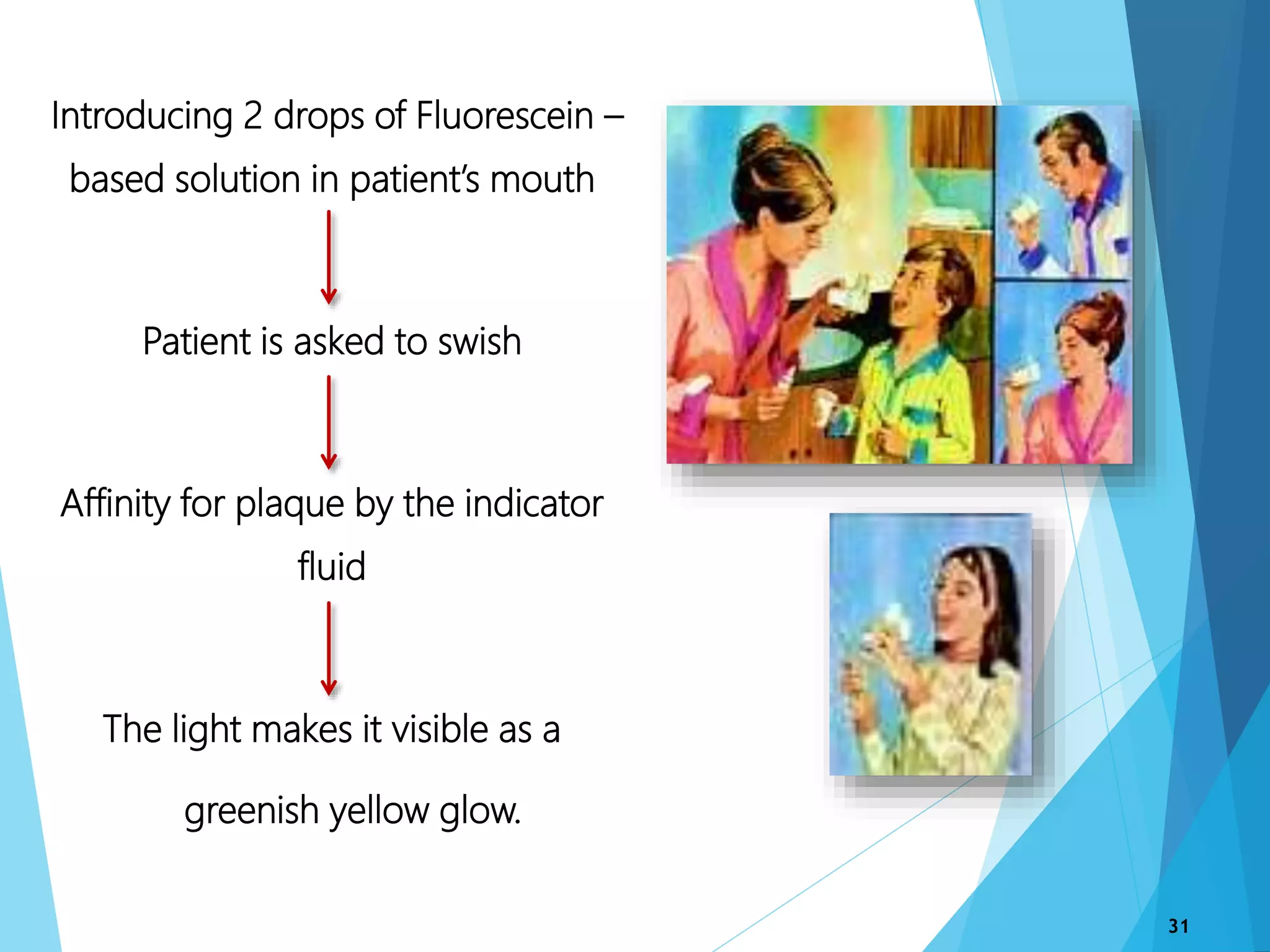 Introducing 2 drops of Fluorescein – based solution in patient's mouth

Patient is asked to swish

Affinity for plaque by the indicator fluid

The light makes it visible as a greenish yellow glow.

31